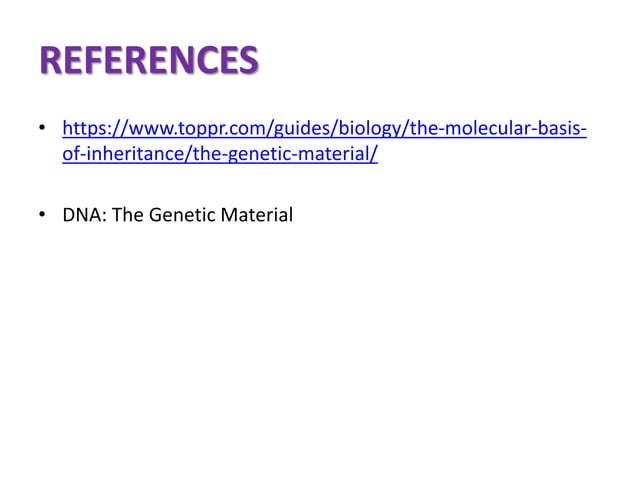 REFERENCES

• https://www.toppr.com/guides/biology/the-molecular-basis-of-inheritance/the-genetic-material/

• DNA: The Genetic Material